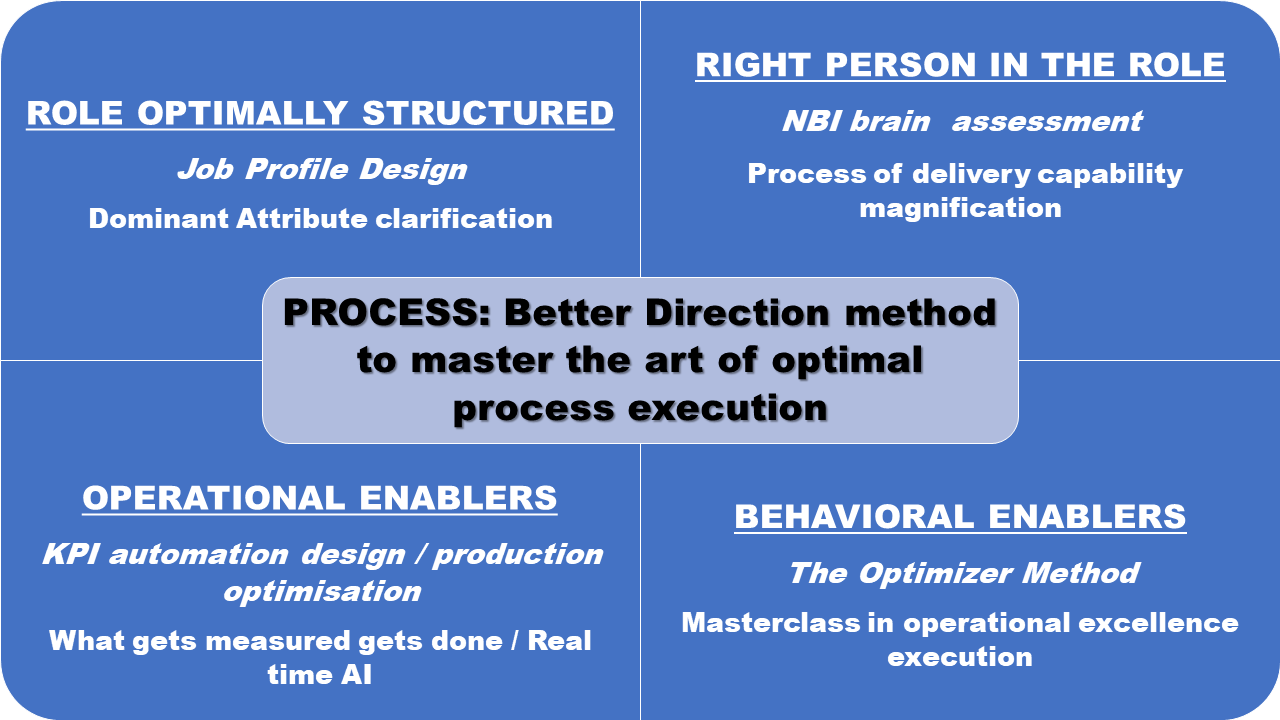 ROLE OPTIMALLY STRUCTURED

Job Profile Design

Dominant Attribute clarification

RIGHT PERSON IN THE ROLE

NBI brain assessment

Process of delivery capability magnification

PROCESS: Better Direction method to master the art of optimal process execution

OPERATIONAL ENABLERS

KPI automation design / production optimisation

What gets measured gets done / Real time AI

BEHAVIORAL ENABLERS

The Optimizer Method

Masterclass in operational excellence execution